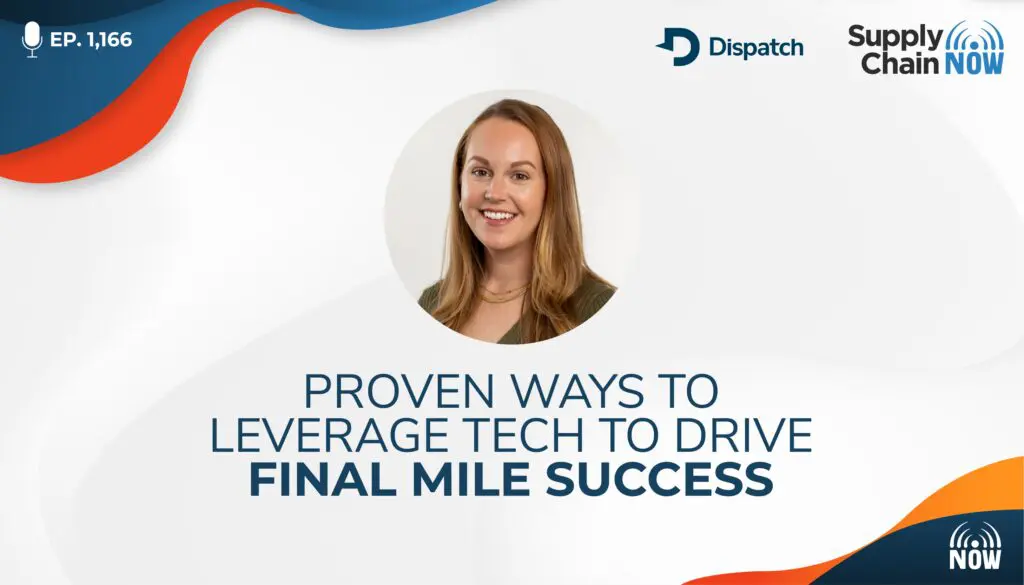 EP. 1,166

Dispatch

Supply Chain NOW

PROVEN WAYS TO LEVERAGE TECH TO DRIVE FINAL MILE SUCCESS

NOW